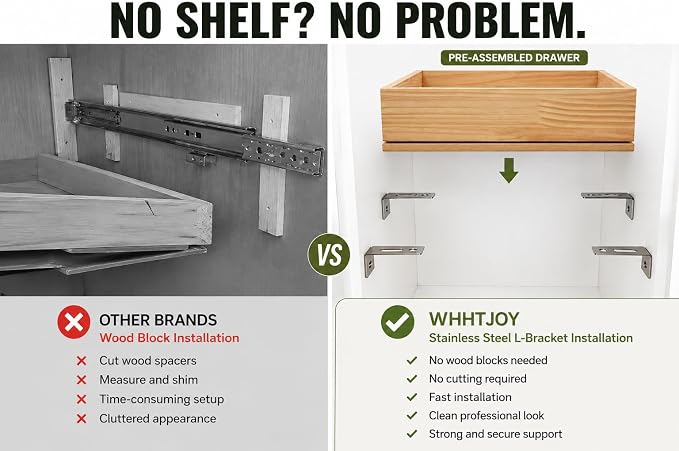 NO SHELF? NO PROBLEM.

PRE-ASSEMBLED DRAWER

VS

OTHER BRANDS
Wood Block Installation

Cut wood spacers
Measure and shim
Time-consuming setup
Cluttered appearance

WHHTJOY
Stainless Steel L-Bracket Installation

No wood blocks needed
No cutting required
Fast installation
Clean professional look
Strong and secure support